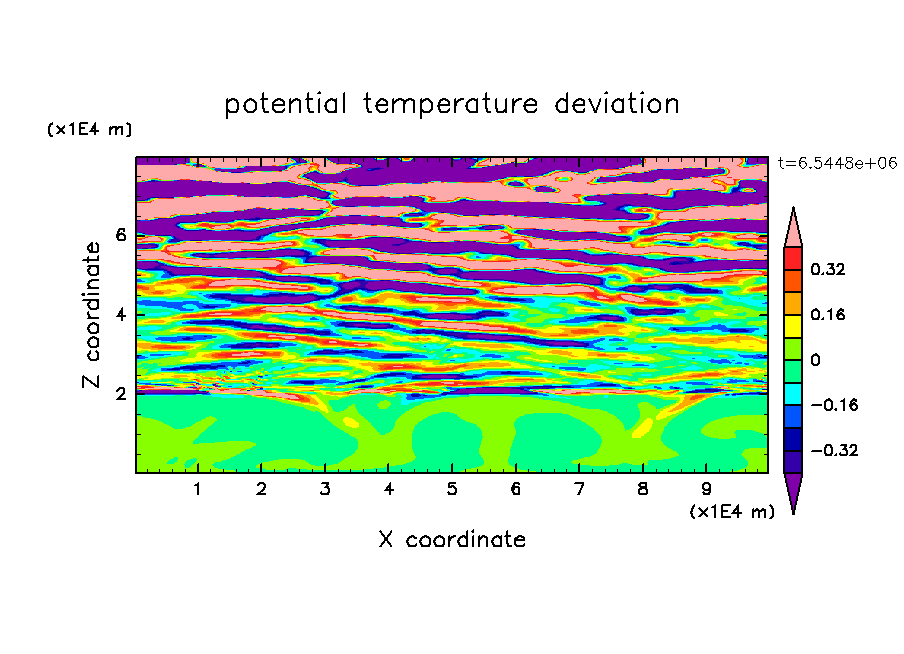 potential temperature deviation

(x1E4 m)

t=6.5448e+06

Z coordinate

6
4
2

0.32
0.16
0
−0.16
−0.32

1 2 3 4 5 6 7 8 9

(x1E4 m)

X coordinate